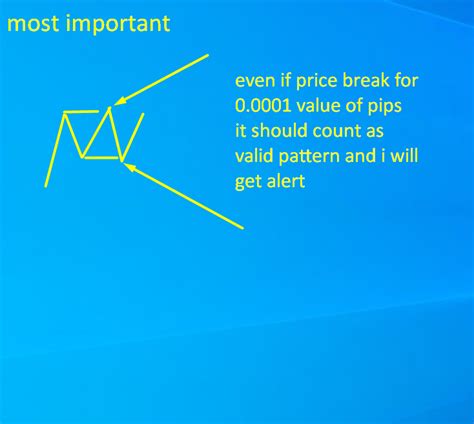 most important

even if price break for 0.0001 value of pips it should count as valid pattern and i will get alert